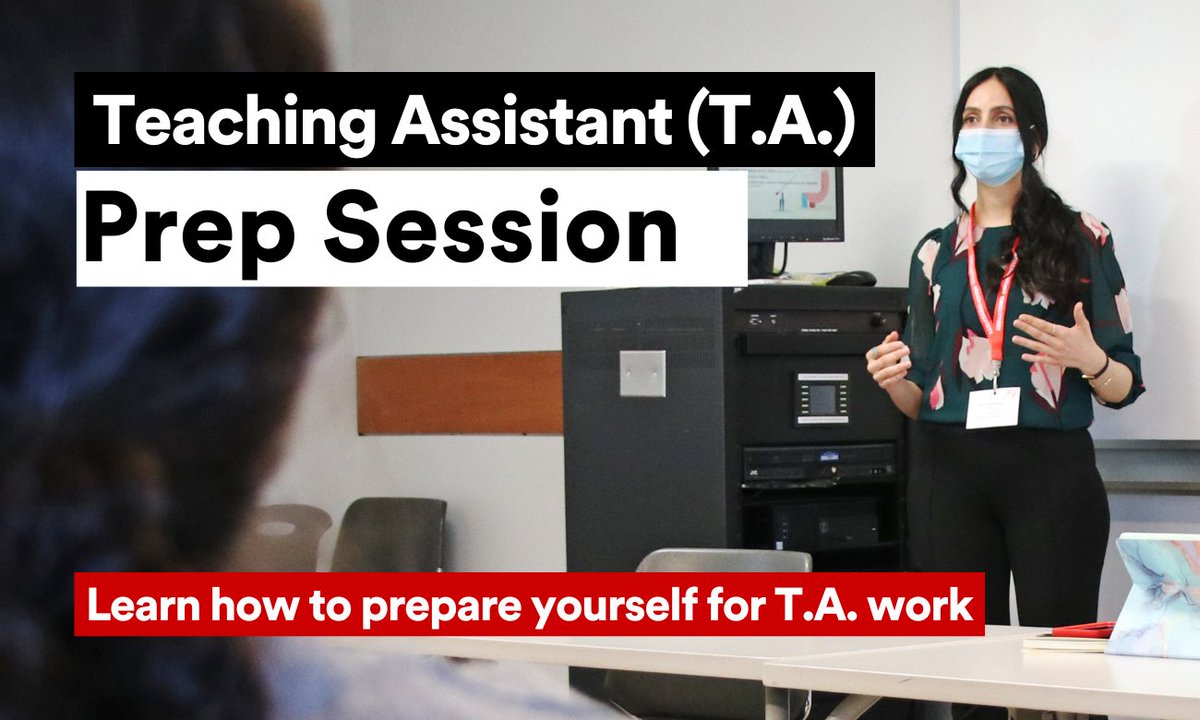 Teaching Assistant (T.A.)
Prep Session

Learn how to prepare yourself for T.A. work